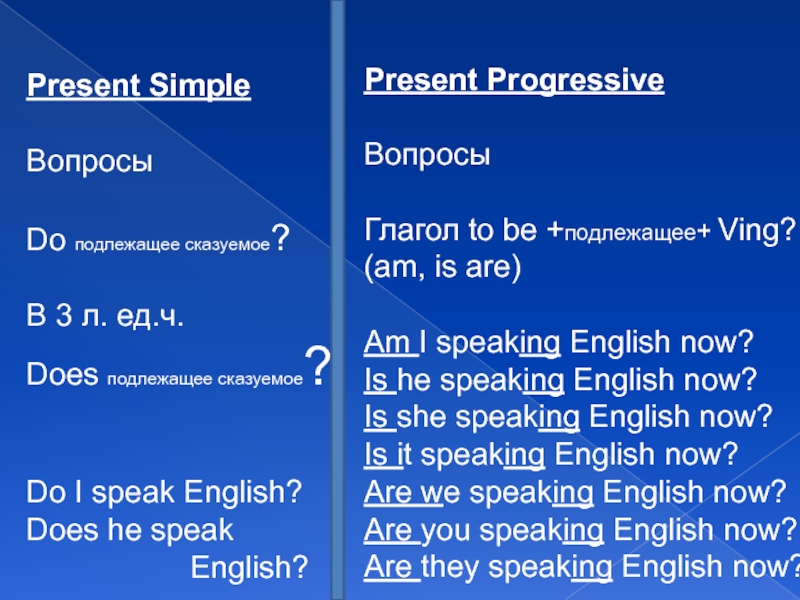 Present Simple

Вопросы

Do подлежащее сказуемое?

В 3 л. ед.ч.

Does подлежащее сказуемое?

Do I speak English?
Does he speak English?

Present Progressive

Вопросы

Глагол to be +подлежащее+ Ving?
(am, is are)

Am I speaking English now?
Is he speaking English now?
Is she speaking English now?
Is it speaking English now?
Are we speaking English now?
Are you speaking English now?
Are they speaking English now?